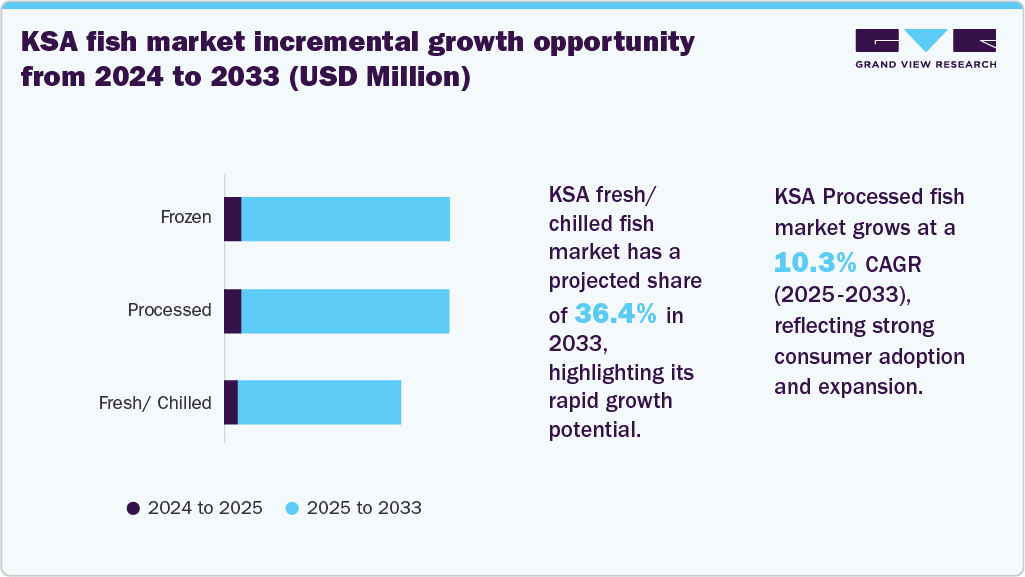 KSA fish market incremental growth opportunity from 2024 to 2033 (USD Million)

GRAND VIEW RESEARCH

Frozen

Processed

Fresh/ Chilled

2024 to 2025

2025 to 2033

KSA fresh/ chilled fish market has a projected share of 36.4% in 2033, highlighting its rapid growth potential.

KSA Processed fish market grows at a 10.3% CAGR (2025-2033), reflecting strong consumer adoption and expansion.